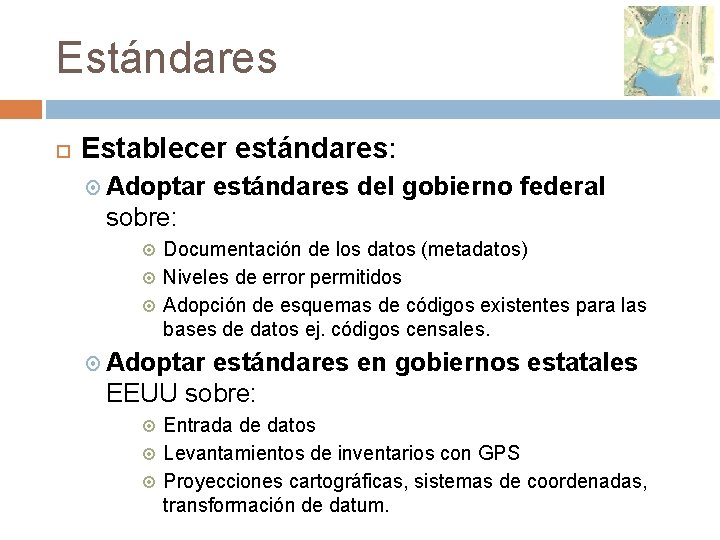 Estándares

Establecer estándares:

Adoptar estándares del gobierno federal sobre:

Documentación de los datos (metadatos)

Niveles de error permitidos

Adopción de esquemas de códigos existentes para las bases de datos ej. códigos censales.

Adoptar estándares en gobiernos estatales EEUU sobre:

Entrada de datos

Levantamientos de inventarios con GPS

Proyecciones cartográficas, sistemas de coordenadas, transformación de datum.